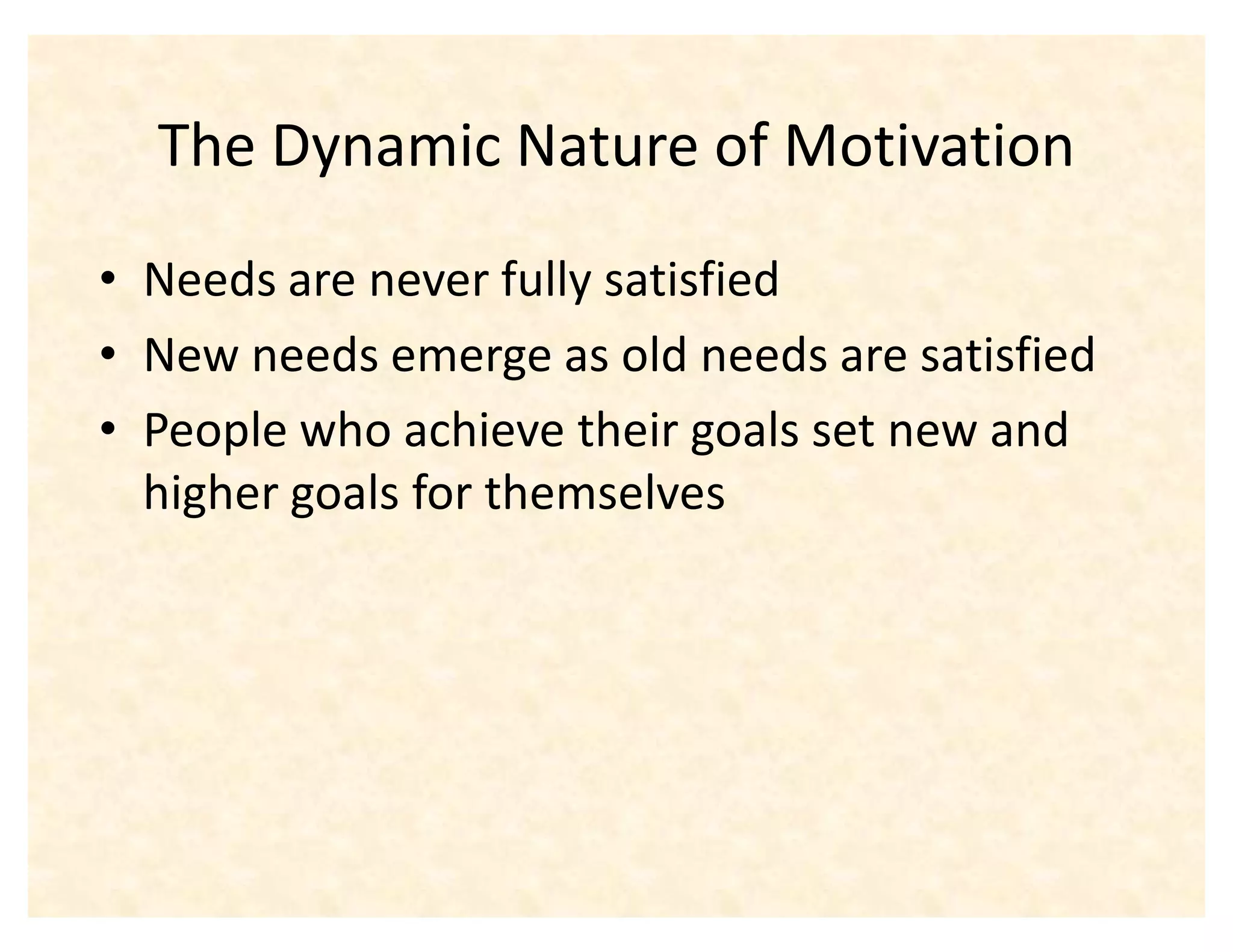 The Dynamic Nature of Motivation

• Needs are never fully satisfied
• New needs emerge as old needs are satisfied
• People who achieve their goals set new and higher goals for themselves